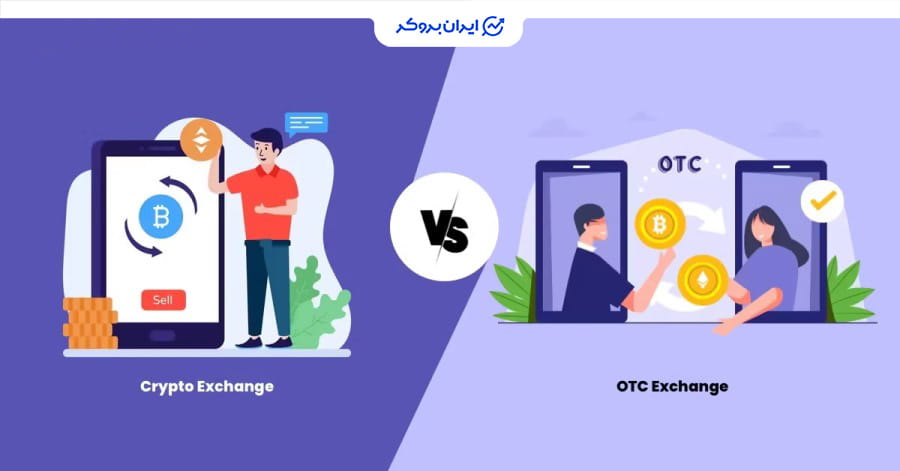 ایران بروکر

Sell

Crypto Exchange

VS

OTC

OTC Exchange